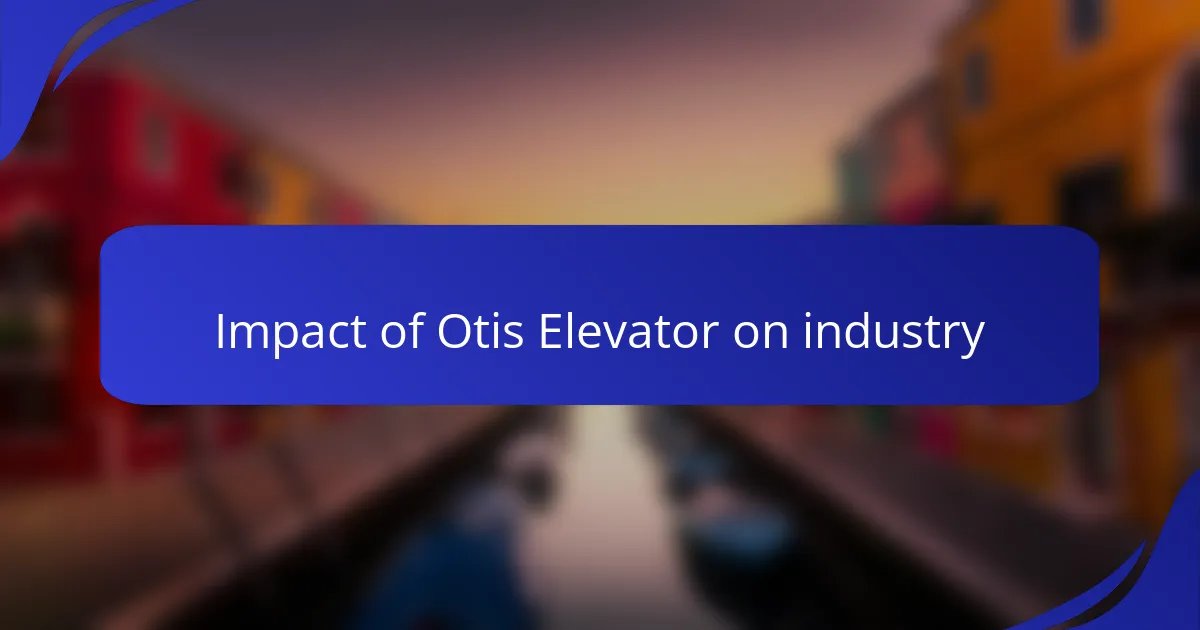 Impact of Otis Elevator on industry